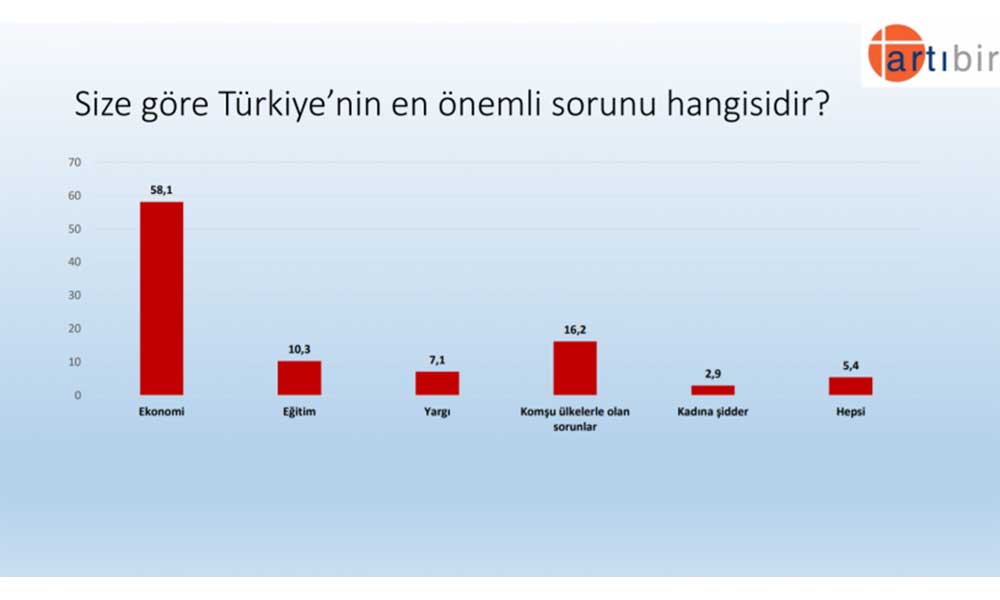 artıbir

Size göre Türkiye'nin en önemli sorunu hangisidir?

70
60
50
40
30
20
10
0

58,1
10,3
7,1
16,2
2,9
5,4

Ekonomi
Eğitim
Yargı
Komşu ülkelerle olan sorunlar
Kadına şidder
Hepsi